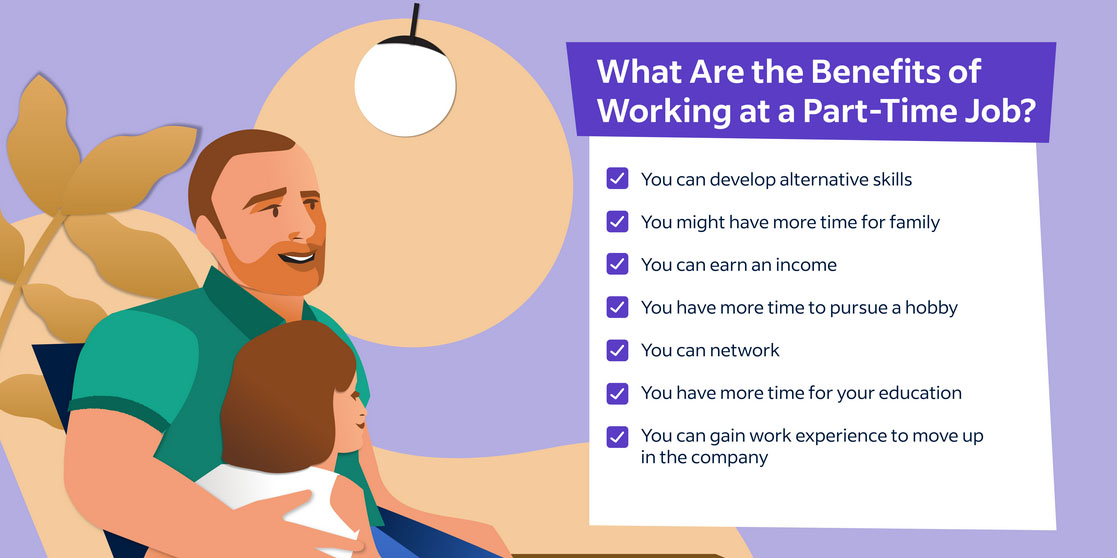 What Are the Benefits of Working at a Part-Time Job?

You can develop alternative skills

You might have more time for family

You can earn an income

You have more time to pursue a hobby

You can network

You have more time for your education

You can gain work experience to move up in the company